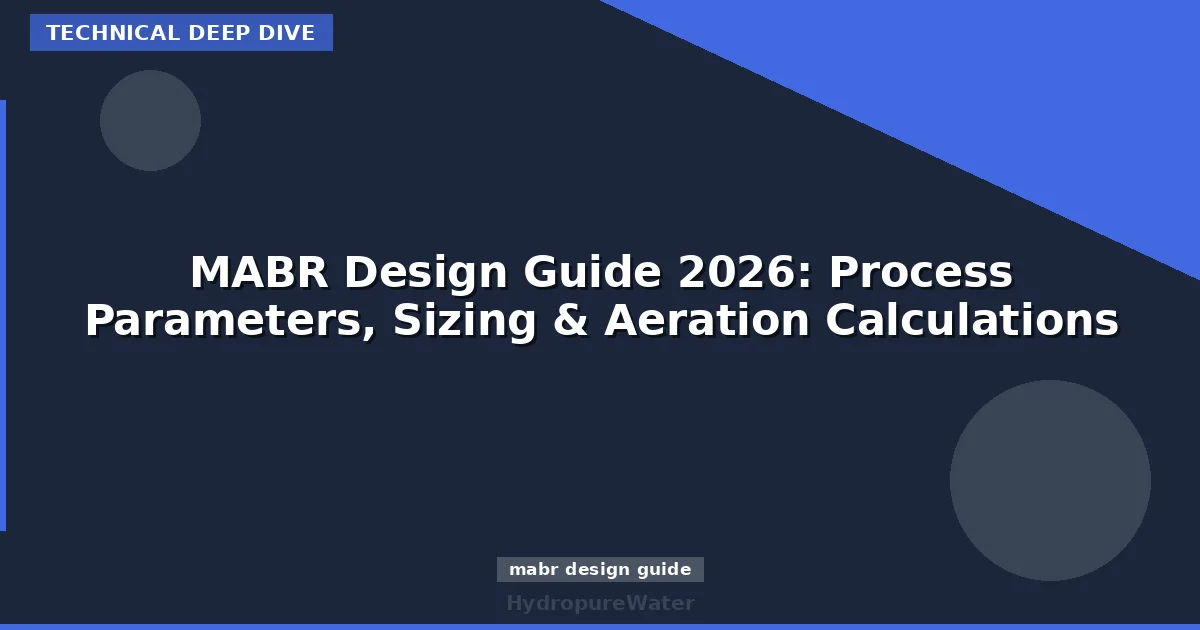 TECHNICAL DEEP DIVE

MABR Design Guide 2026: Process Parameters, Sizing & Aeration Calculations

mabr design guide

HydropureWater